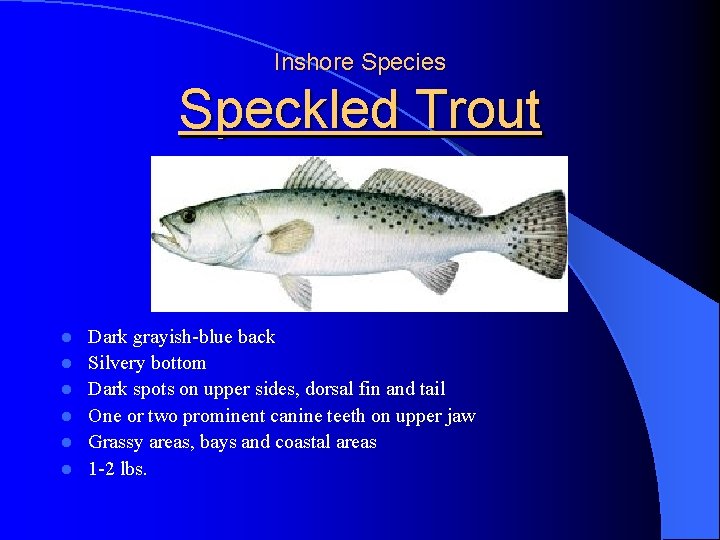 Inshore Species

Speckled Trout

- Dark grayish-blue back
- Silvery bottom
- Dark spots on upper sides, dorsal fin and tail
- One or two prominent canine teeth on upper jaw
- Grassy areas, bays and coastal areas
- 1-2 lbs.